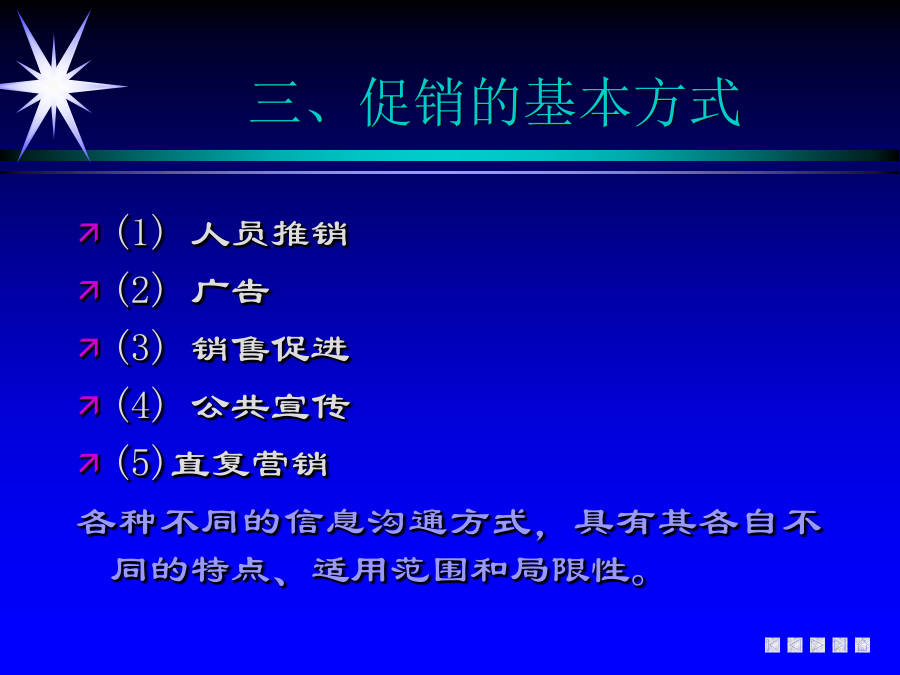 三、促销的基本方式

(1) 人员推销

(2) 广告

(3) 销售促进

(4) 公共宣传

(5)直复营销

各种不同的信息沟通方式，具有其各自不同的特点、适用范围和局限性。